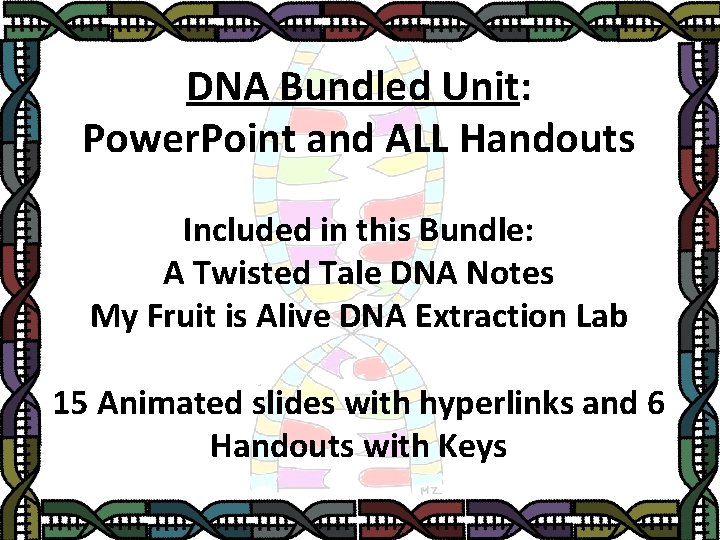 DNA Bundled Unit:
PowerPoint and ALL Handouts

Included in this Bundle:
A Twisted Tale DNA Notes
My Fruit is Alive DNA Extraction Lab

15 Animated slides with hyperlinks and 6 Handouts with Keys

MZ